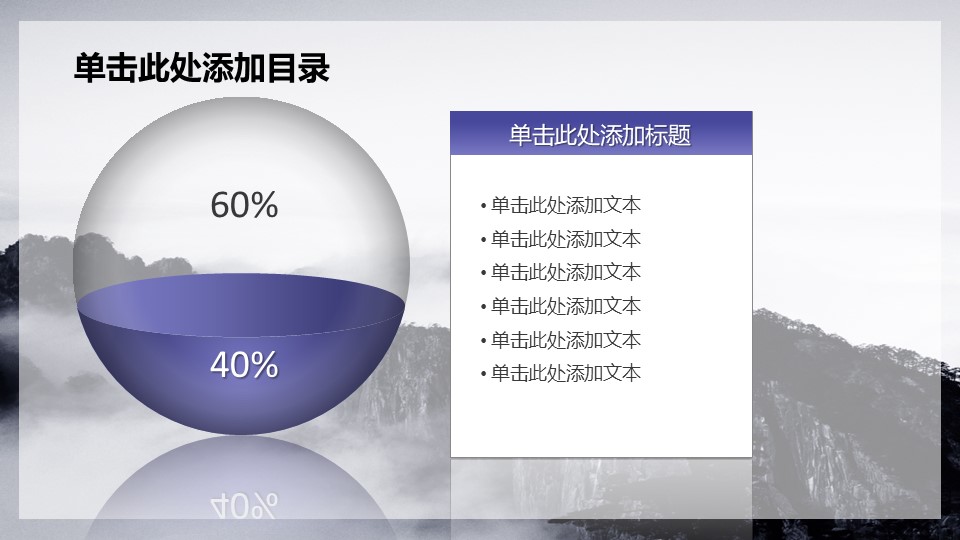 单击此处添加目录

60%

40%

单击此处添加标题

• 单击此处添加文本
• 单击此处添加文本
• 单击此处添加文本
• 单击此处添加文本
• 单击此处添加文本
• 单击此处添加文本